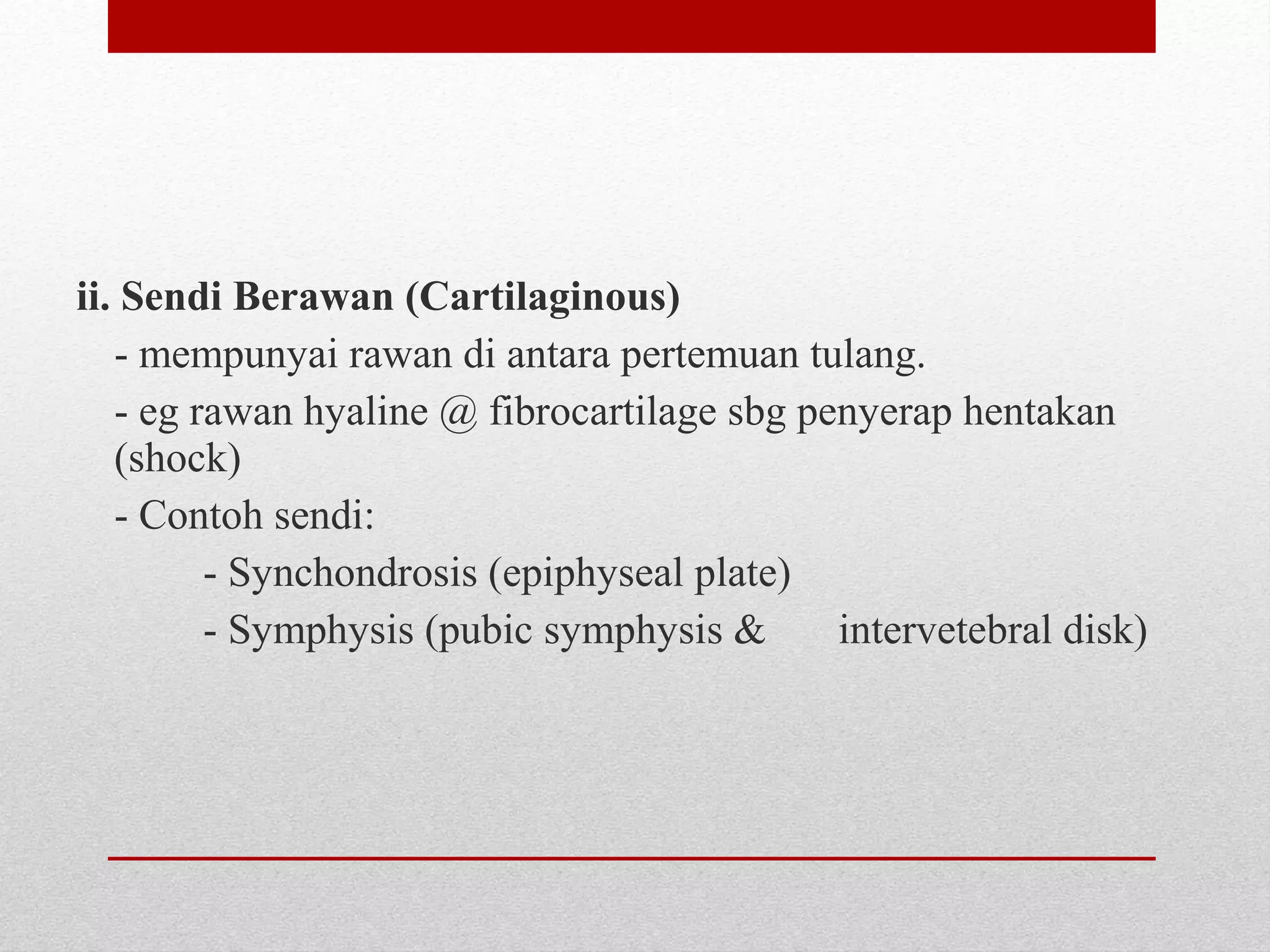 ii. Sendi Berawan (Cartilaginous)

- mempunyai rawan di antara pertemuan tulang.

- eg rawan hyaline @ fibrocartilage sbg penyerap hentakan (shock)

- Contoh sendi:

- Synchondrosis (epiphyseal plate)

- Symphysis (pubic symphysis & intervetebral disk)